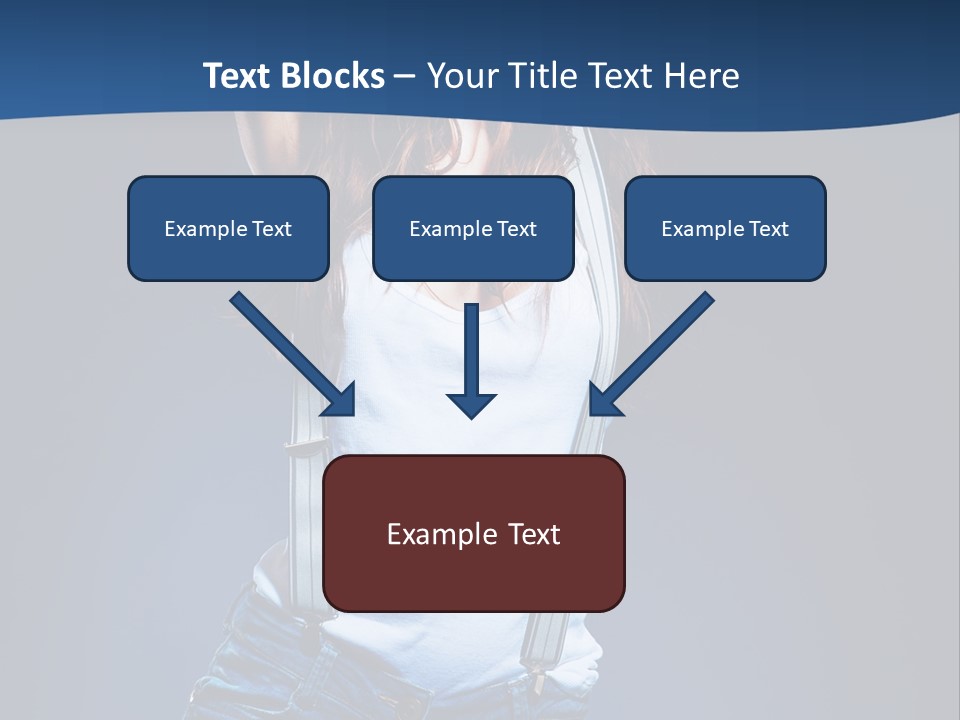 Text Blocks – Your Title Text Here

Example Text

Example Text

Example Text

Example Text